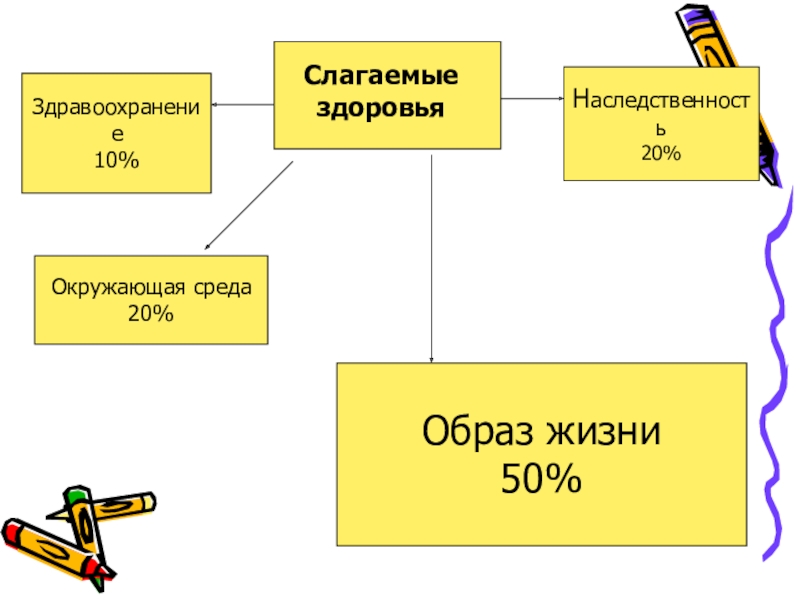 Слагаемые здоровья

Здравоохранение
10%

Наследственность
20%

Окружающая среда
20%

Образ жизни
50%